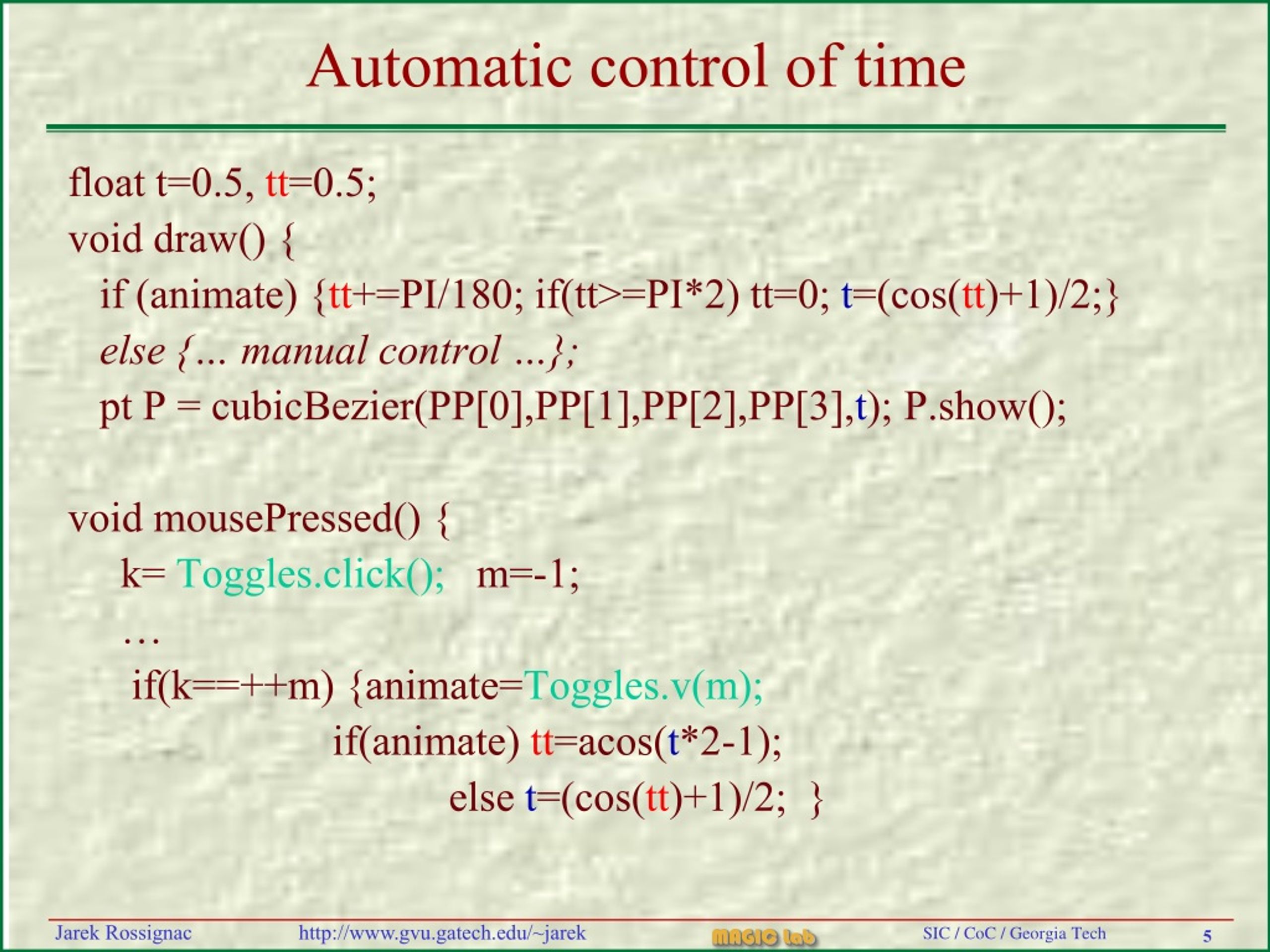 Automatic control of time

float t=0.5, tt=0.5;
void draw() {
if (animate) {tt+=PI/180; if(tt>=PI*2) tt=0; t=(cos(tt)+1)/2;}
else {... manual control ...};
pt P = cubicBezier(PP[0],PP[1],PP[2],PP[3],t); P.show();

void mousePressed() {
k= Toggles.click(); m=-1;
…
if(k==++m) {animate=Toggles.v(m);
if(animate) tt=acos(t*2-1);
else t=(cos(tt)+1)/2; }

Jarek Rossignac http://www.gvu.gatech.edu/~jarek MAGIC Lab SIC / CoC / Georgia Tech 5